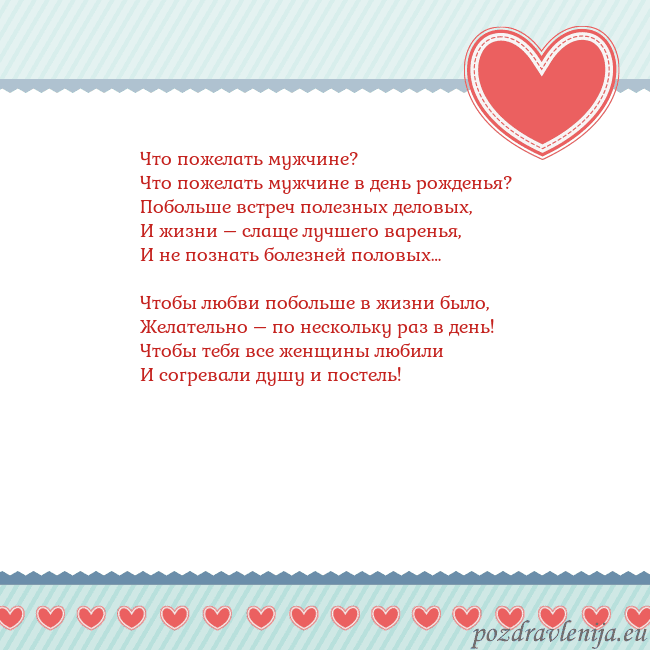 Что пожелать мужчине?
Что пожелать мужчине в день рожденья?
Побольше встреч полезных деловых,
И жизни — слаще лучшего варенья,
И не познать болезней половых...

Чтобы любви побольше в жизни было,
Желательно — по нескольку раз в день!
Чтобы тебя все женщины любили
И согревали душу и постель!

pozdravlenija.eu